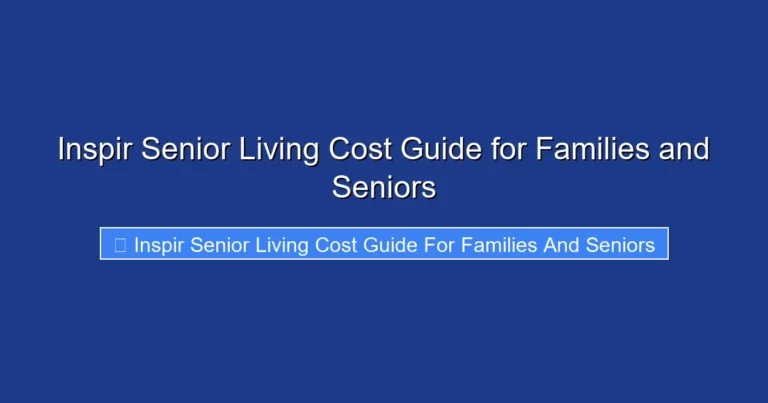 Inspir Senior Living Cost Guide for Families and Seniors

Inspir Senior Living Cost Guide For Families And Seniors